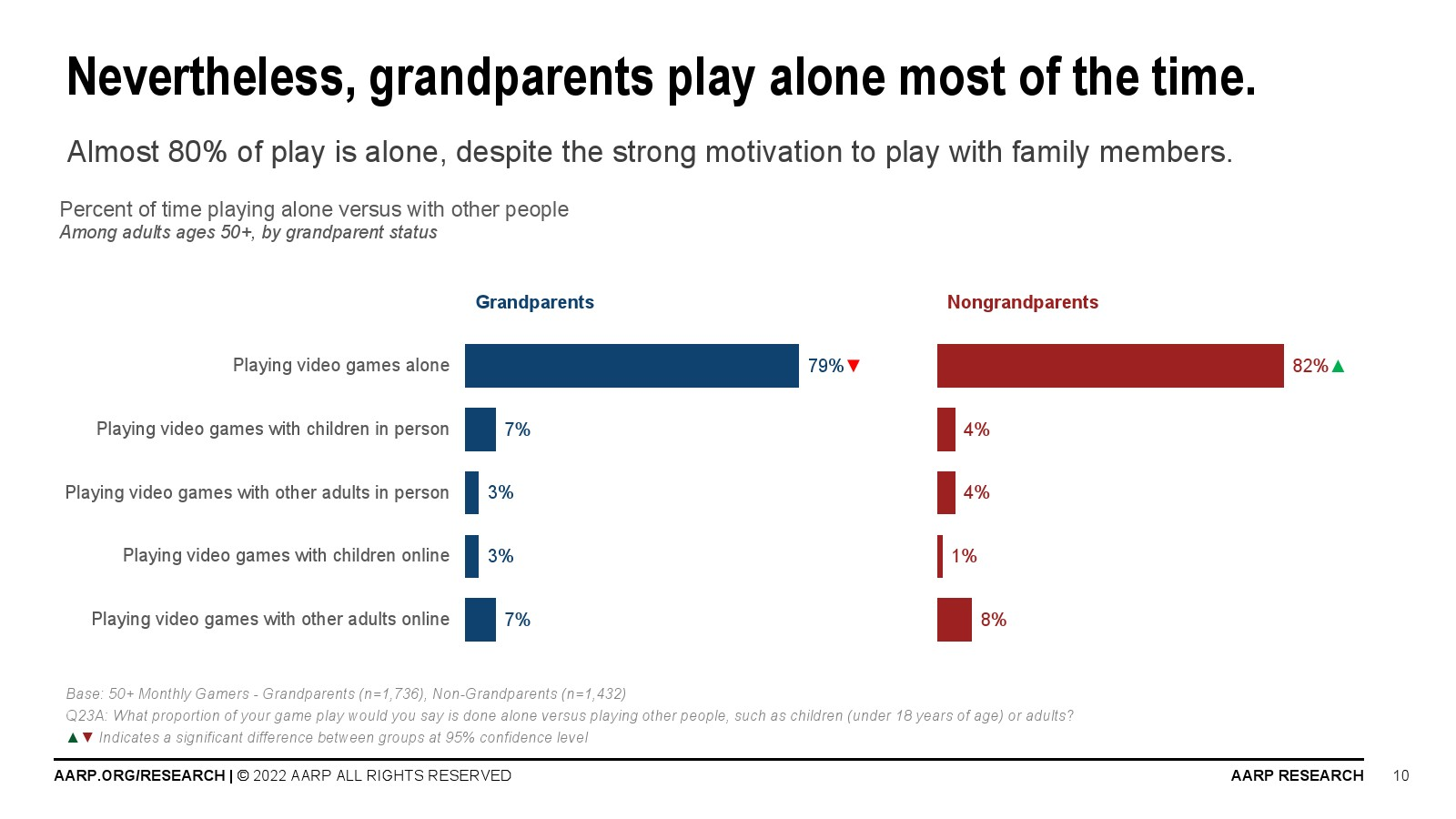 Nevertheless, grandparents play alone most of the time.

Almost 80% of play is alone, despite the strong motivation to play with family members.

Percent of time playing alone versus with other people
Among adults ages 50+, by grandparent status

| | Grandparents | Nongrandparents |
|---|---|---|
| Playing video games alone | 79%▼ | 82%▲ |
| Playing video games with children in person | 7% | 4% |
| Playing video games with other adults in person | 3% | 4% |
| Playing video games with children online | 3% | 1% |
| Playing video games with other adults online | 7% | 8% |

Base: 50+ Monthly Gamers - Grandparents (n=1,736), Non-Grandparents (n=1,432)
Q23A: What proportion of your game play would you say is done alone versus playing other people, such as children (under 18 years of age) or adults?
▲▼ Indicates a significant difference between groups at 95% confidence level

AARP.ORG/RESEARCH | © 2022 AARP ALL RIGHTS RESERVED
AARP RESEARCH
10